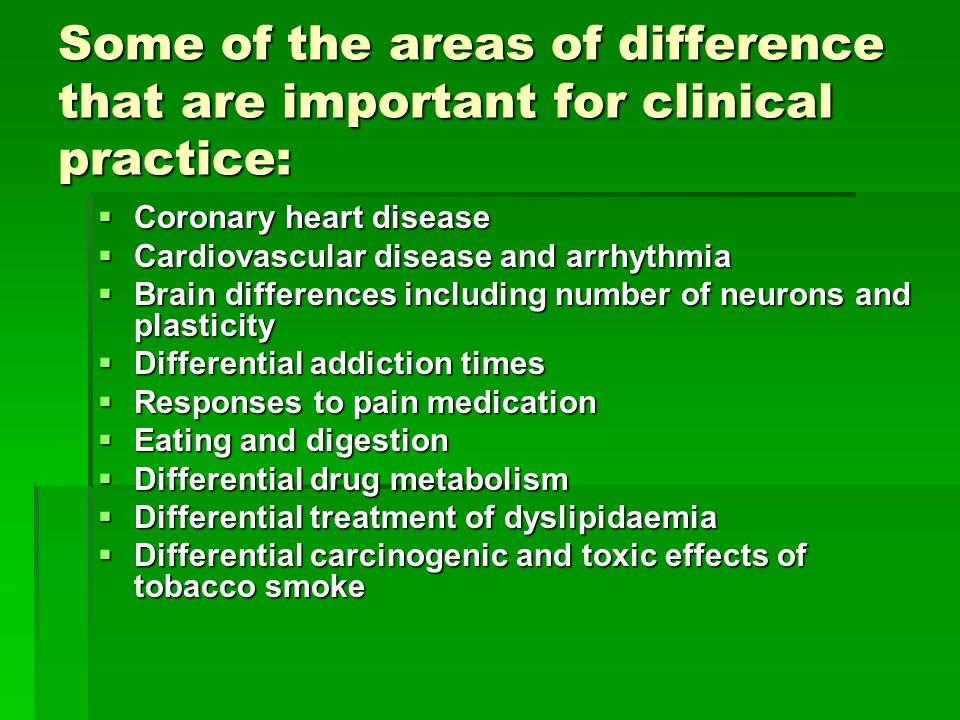 Some of the areas of difference that are important for clinical practice:

- Coronary heart disease
- Cardiovascular disease and arrhythmia
- Brain differences including number of neurons and plasticity
- Differential addiction times
- Responses to pain medication
- Eating and digestion
- Differential drug metabolism
- Differential treatment of dyslipidaemia
- Differential carcinogenic and toxic effects of tobacco smoke